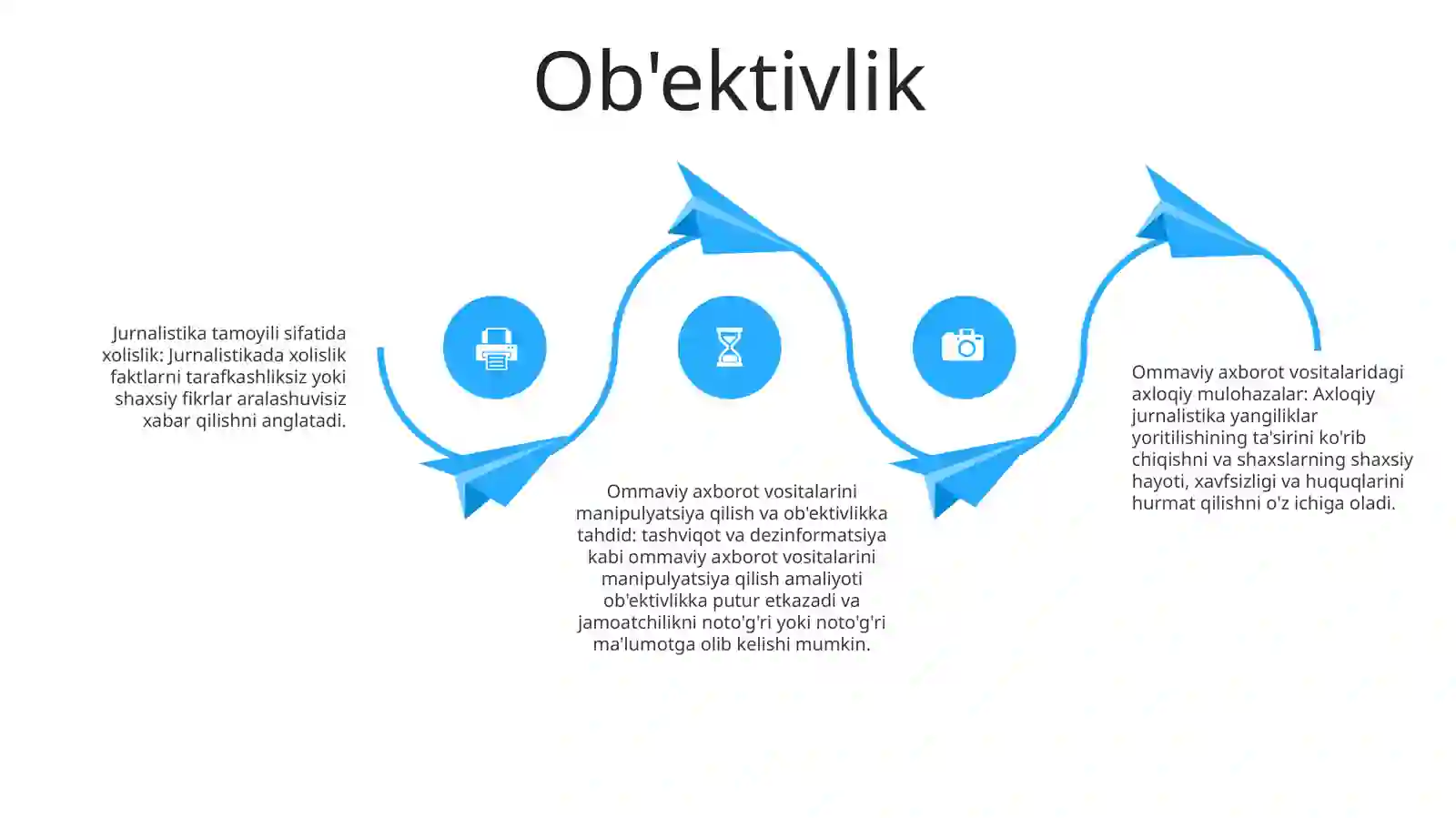 Ob'ektivlik

Jurnalistika tamoyili sifatida xolislik: Jurnalistikada xolislik faktlarni tarafkashliksiz yoki shaxsiy fikrlar aralashuvisiz xabar qilishni anglatadi.

Ommaviy axborot vositalarini manipulyatsiya qilish va ob'ektivlikka tahdid: tashviqot va dezinformatsiya kabi ommaviy axborot vositalarini manipulyatsiya qilish amaliyoti ob'ektivlikka putur etkazadi va jamoatchilikni noto'g'ri yoki noto'g'ri ma'lumotga olib kelishi mumkin.

Ommaviy axborot vositalaridagi axloqiy mulohazalar: Axloqiy jurnalistika yangiliklar yoritilishining ta'sirini ko'rib chiqishni va shaxslarning shaxsiy hayoti, xavfsizligi va huquqlarini hurmat qilishni o'z ichiga oladi.